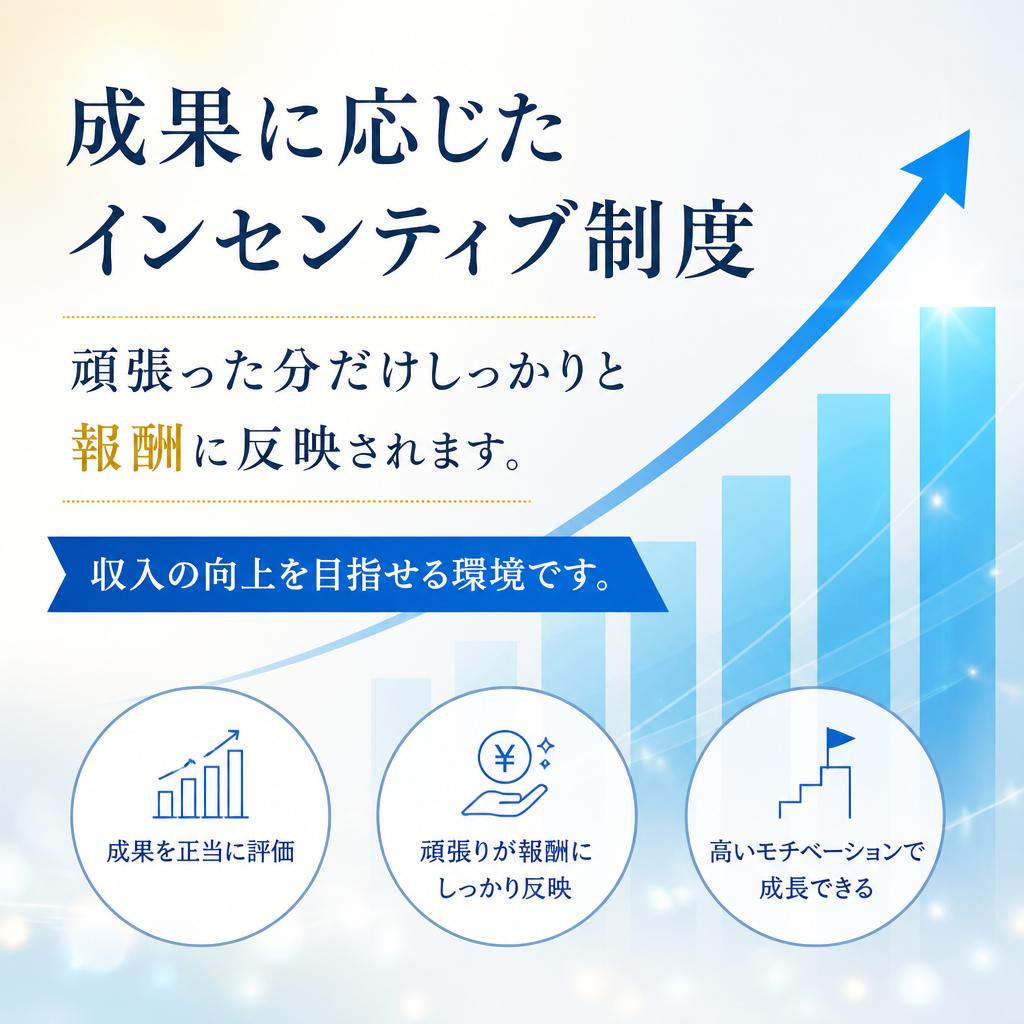 成果に応じた
インセンティブ制度

頑張った分だけしっかりと
報酬に反映されます。

収入の向上を目指せる環境です。

¥

成果を正当に評価

頑張りが報酬に
しっかり反映

高いモチベーションで
成長できる